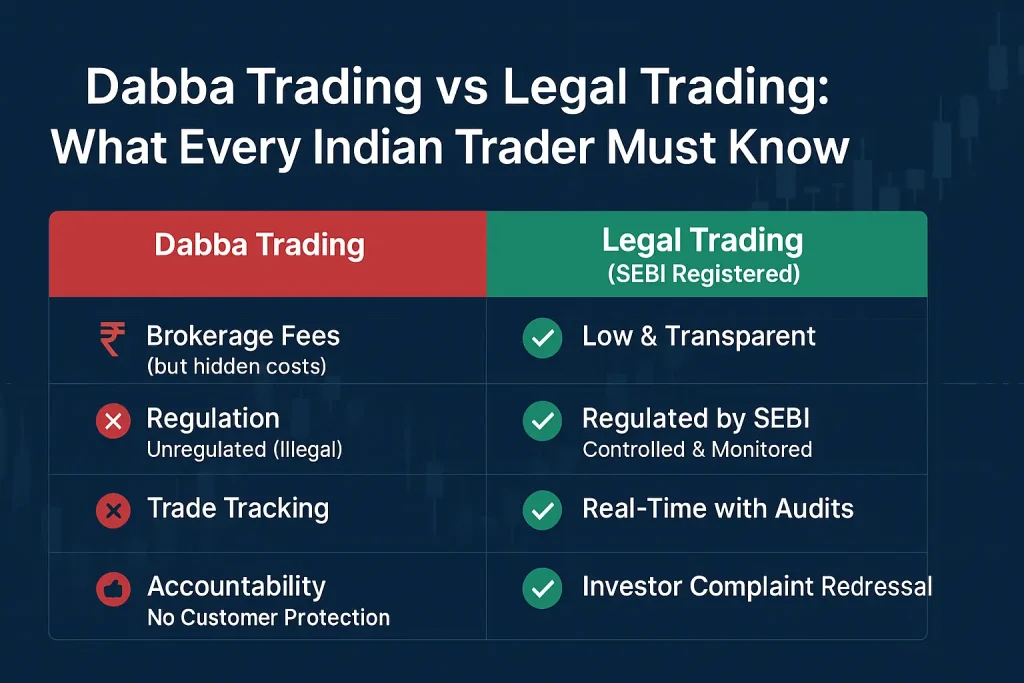 Dabba Trading vs Legal Trading: What Every Indian Trader Must Know

| Dabba Trading | Legal Trading (SEBI Registered) |
|---|---|
| ₹ Brokerage Fees (but hidden costs) | Low & Transparent |
| Regulation Unregulated (Illegal) | Regulated by SEBI Controlled & Monitored |
| Trade Tracking | Real-Time with Audits |
| Accountability No Customer Protection | Investor Complaint Redressal |